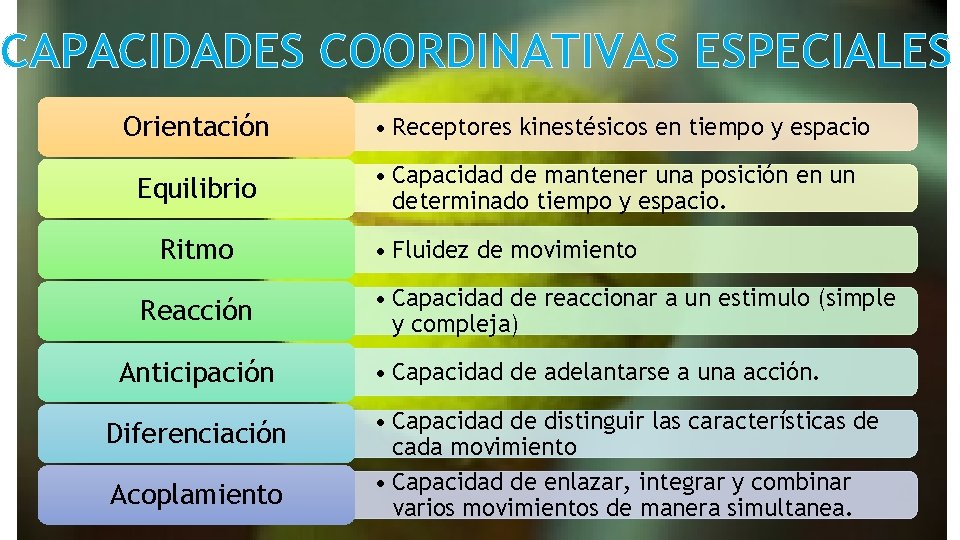 CAPACIDADES COORDINATIVAS ESPECIALES

Orientación
• Receptores kinestésicos en tiempo y espacio

Equilibrio
• Capacidad de mantener una posición en un determinado tiempo y espacio.

Ritmo
• Fluidez de movimiento

Reacción
• Capacidad de reaccionar a un estimulo (simple y compleja)

Anticipación
• Capacidad de adelantarse a una acción.

Diferenciación
• Capacidad de distinguir las características de cada movimiento

Acoplamiento
• Capacidad de enlazar, integrar y combinar varios movimientos de manera simultanea.